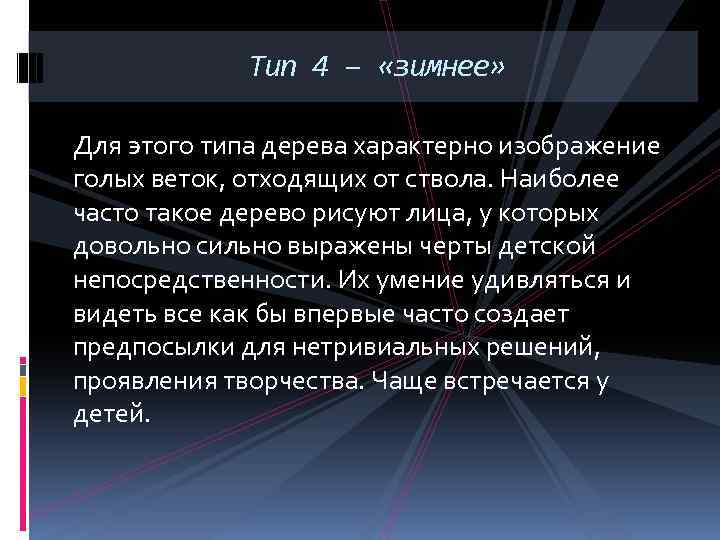 Тип 4 – «зимнее»

Для этого типа дерева характерно изображение голых веток, отходящих от ствола. Наиболее часто такое дерево рисуют лица, у которых довольно сильно выражены черты детской непосредственности. Их умение удивляться и видеть все как бы впервые часто создает предпосылки для нетривиальных решений, проявления творчества. Чаще встречается у детей.